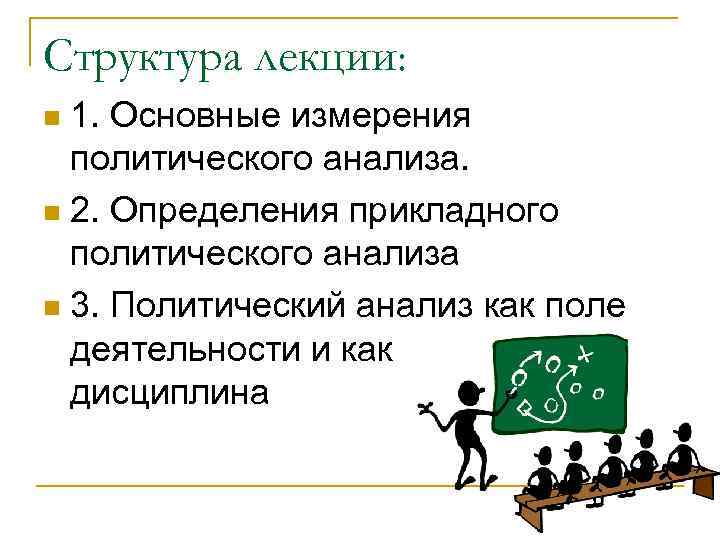 Структура лекции:

1. Основные измерения политического анализа.

2. Определения прикладного политического анализа

3. Политический анализ как поле деятельности и как дисциплина